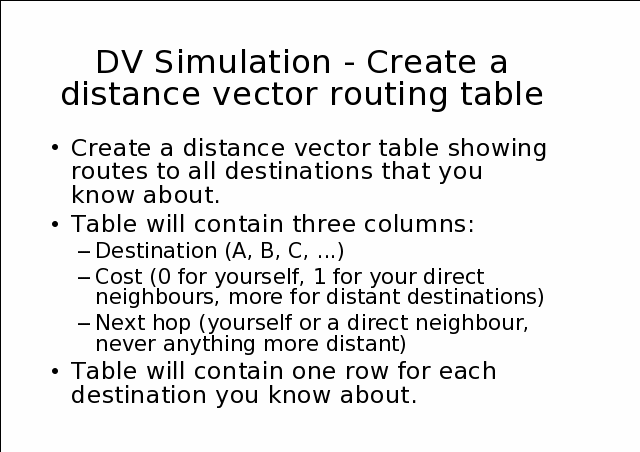 DV Simulation - Create a distance vector routing table

• Create a distance vector table showing routes to all destinations that you know about.
• Table will contain three columns:
  – Destination (A, B, C, ...)
  – Cost (0 for yourself, 1 for your direct neighbours, more for distant destinations)
  – Next hop (yourself or a direct neighbour, never anything more distant)
• Table will contain one row for each destination you know about.